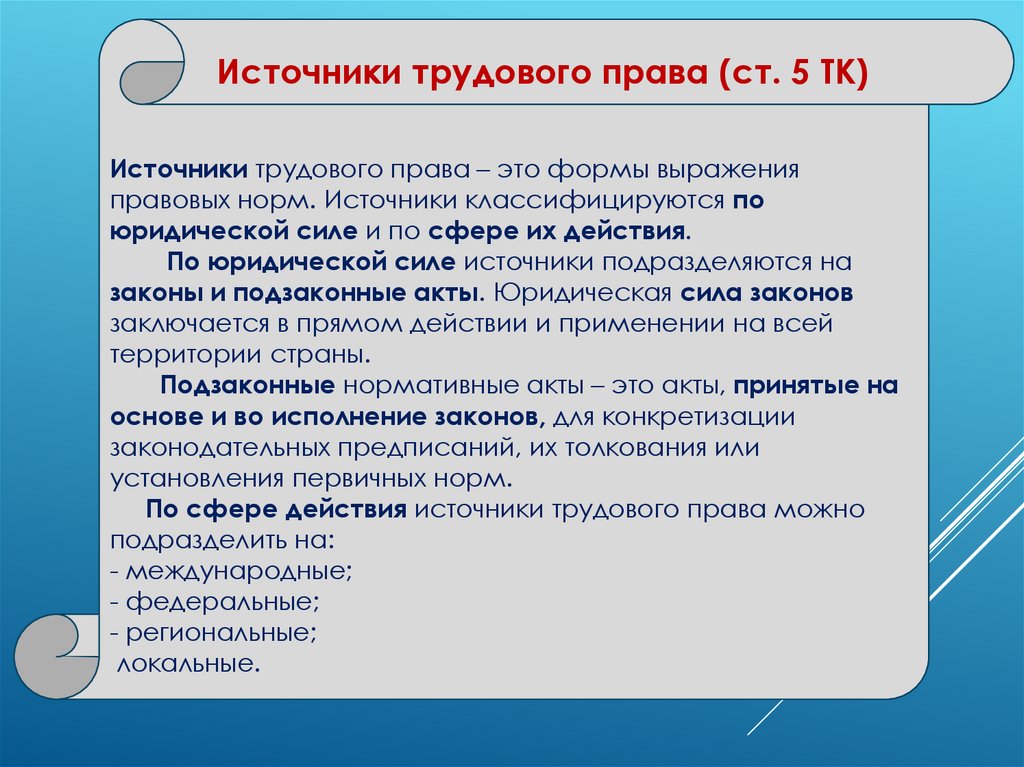 Источники трудового права (ст. 5 ТК)

Источники трудового права – это формы выражения правовых норм. Источники классифицируются по юридической силе и по сфере их действия.

По юридической силе источники подразделяются на законы и подзаконные акты. Юридическая сила законов заключается в прямом действии и применении на всей территории страны.

Подзаконные нормативные акты – это акты, принятые на основе и во исполнение законов, для конкретизации законодательных предписаний, их толкования или установления первичных норм.

По сфере действия источники трудового права можно подразделить на:
- международные;
- федеральные;
- региональные;
локальные.